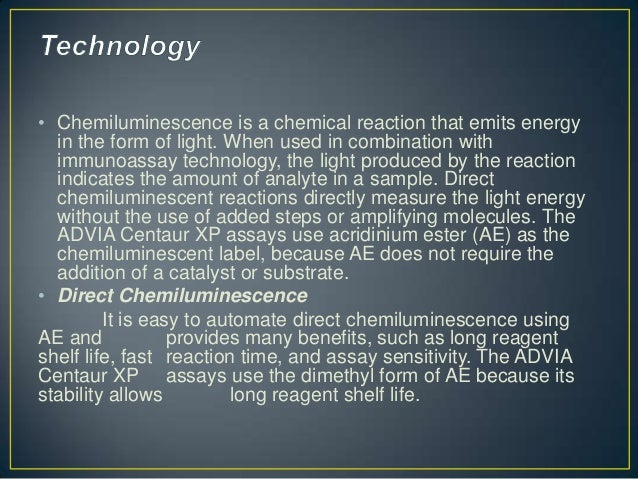 Technology

• Chemiluminescence is a chemical reaction that emits energy in the form of light. When used in combination with immunoassay technology, the light produced by the reaction indicates the amount of analyte in a sample. Direct chemiluminescent reactions directly measure the light energy without the use of added steps or amplifying molecules. The ADVIA Centaur XP assays use acridinium ester (AE) as the chemiluminescent label, because AE does not require the addition of a catalyst or substrate.
• Direct Chemiluminescence

It is easy to automate direct chemiluminescence using AE and provides many benefits, such as long reagent shelf life, fast reaction time, and assay sensitivity. The ADVIA Centaur XP assays use the dimethyl form of AE because its stability allows long reagent shelf life.